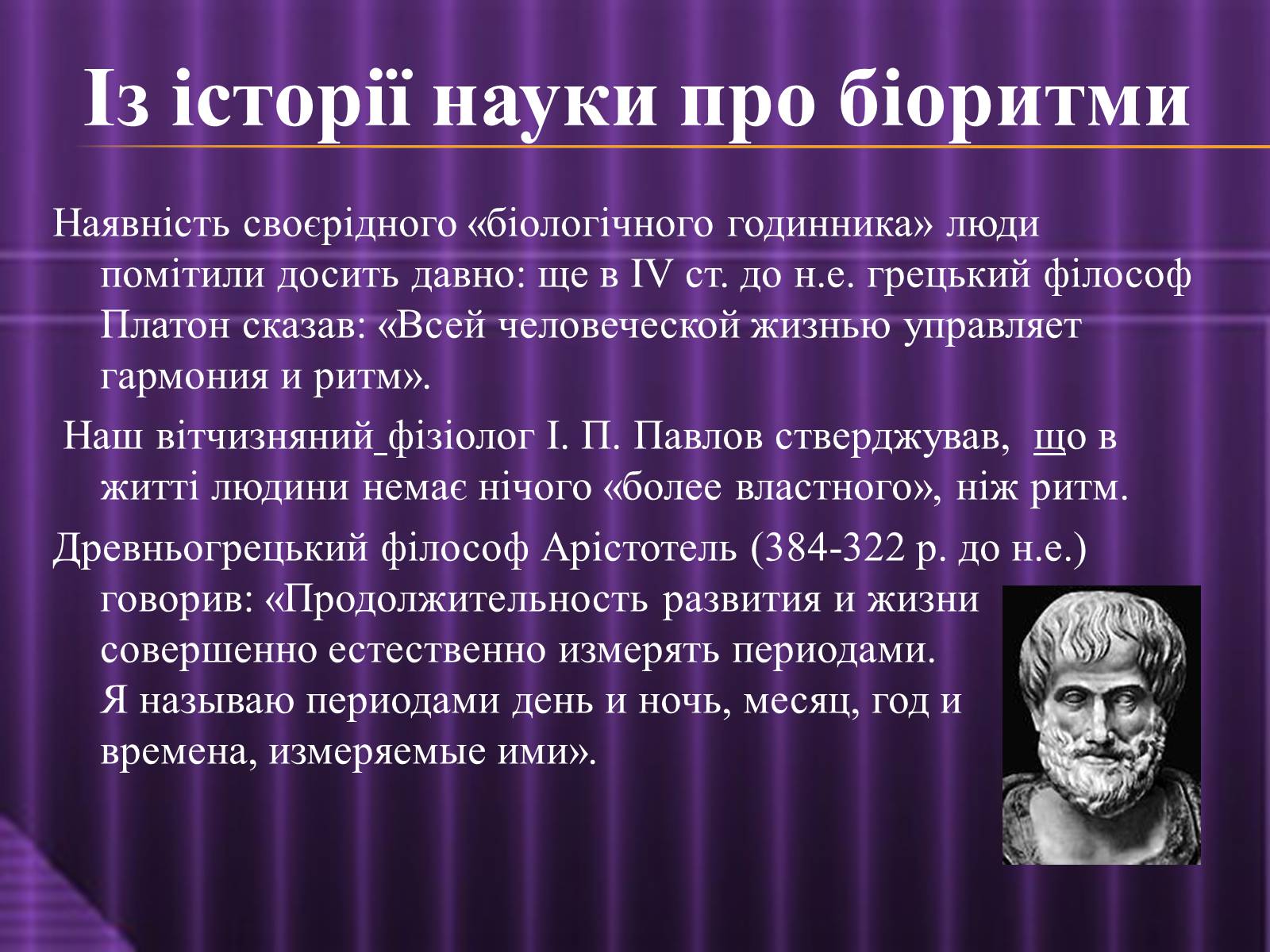 Із історії науки про біоритми

Наявність своєрідного «біологічного годинника» люди помітили досить давно: ще в IV ст. до н.е. грецький філософ Платон сказав: «Всей человеческой жизнью управляет гармония и ритм».

Наш вітчизняний фізіолог І. П. Павлов стверджував, що в житті людини немає нічого «более властного», ніж ритм.

Древньогрецький філософ Арістотель (384-322 р. до н.е.) говорив: «Продолжительность развития и жизни совершенно естественно измерять периодами. Я называю периодами день и ночь, месяц, год и времена, измеряемые ими».